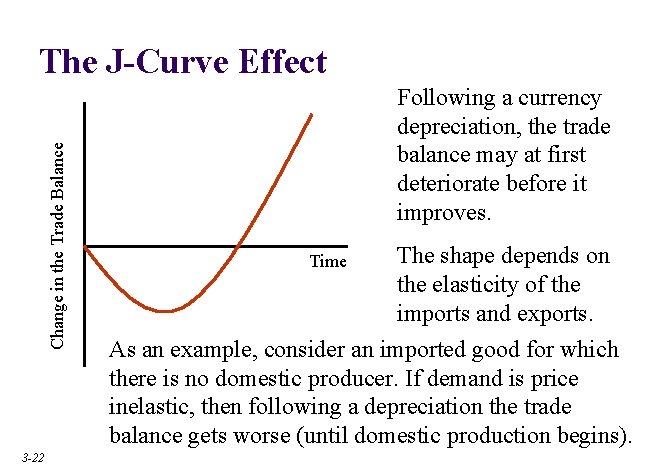 The J-Curve Effect

Change in the Trade Balance

Time

Following a currency depreciation, the trade balance may at first deteriorate before it improves.

The shape depends on the elasticity of the imports and exports.

As an example, consider an imported good for which there is no domestic producer. If demand is price inelastic, then following a depreciation the trade balance gets worse (until domestic production begins).

3-22